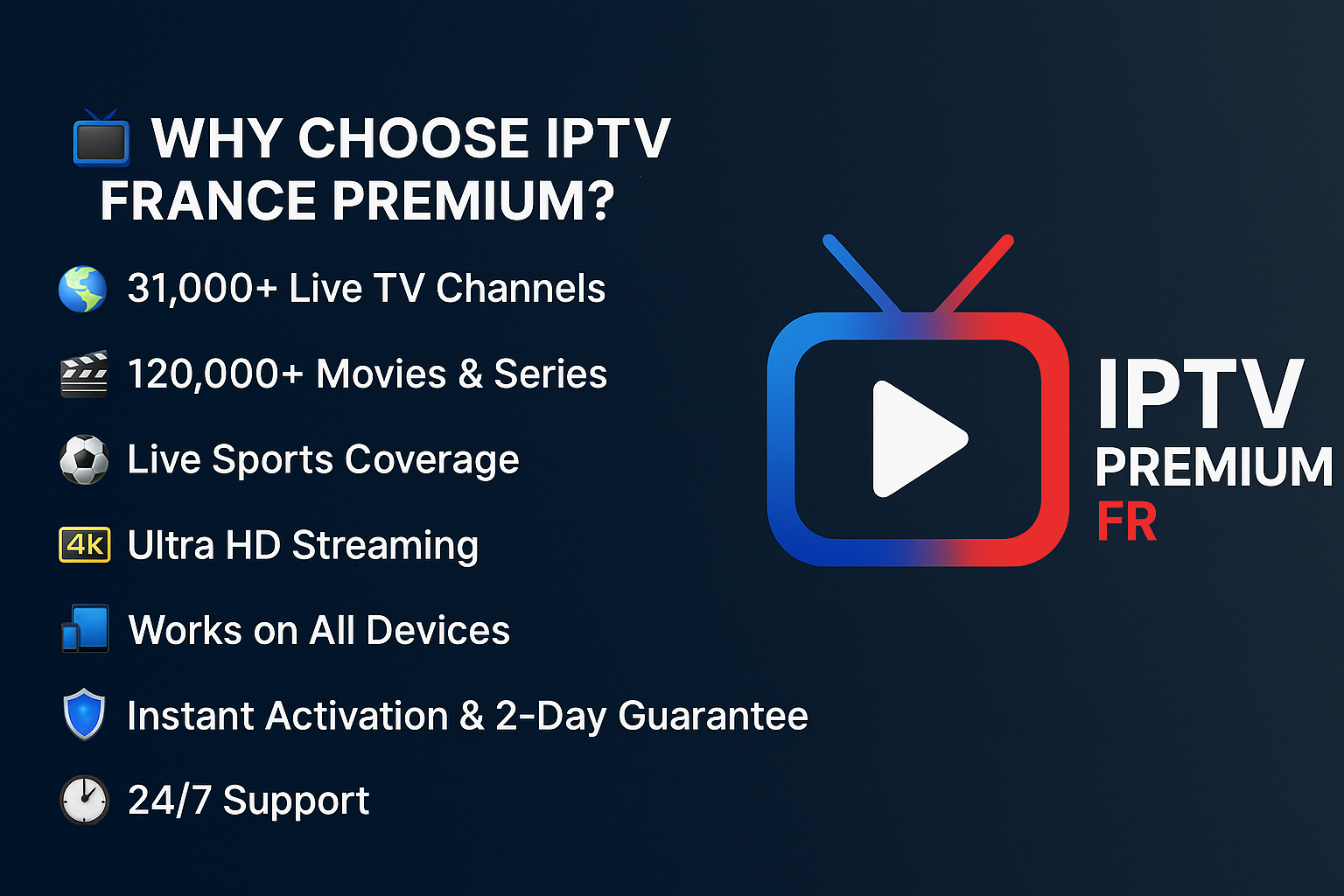 WHY CHOOSE IPTV FRANCE PREMIUM?

31,000+ Live TV Channels

120,000+ Movies & Series

Live Sports Coverage

4K Ultra HD Streaming

Works on All Devices

Instant Activation & 2-Day Guarantee

24/7 Support

IPTV
PREMIUM
FR